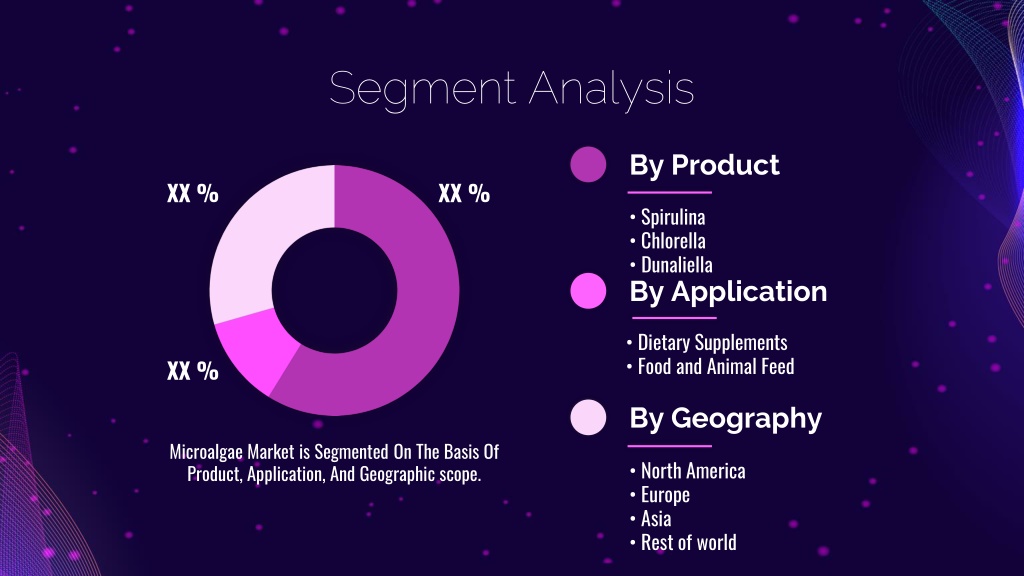 Segment Analysis

XX %

XX %

XX %

Microalgae Market is Segmented On The Basis Of Product, Application, And Geographic scope.

By Product

• Spirulina
• Chlorella
• Dunaliella

By Application

• Dietary Supplements
• Food and Animal Feed

By Geography

• North America
• Europe
• Asia
• Rest of world